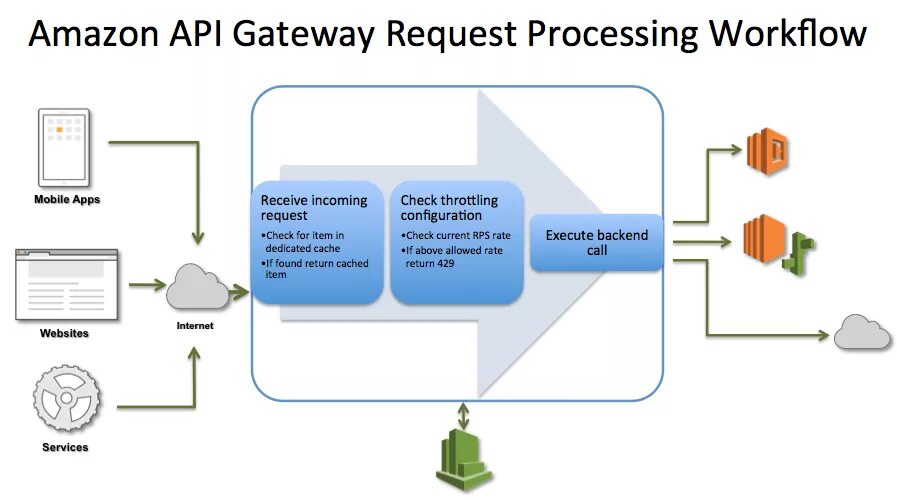 Amazon API Gateway Request Processing Workflow

Mobile Apps

Websites

Services

Internet

Receive incoming request
•Check for item in dedicated cache
•If found return cached item

Check throttling configuration
•Check current RPS rate
•If above allowed rate return 429

Execute backend call